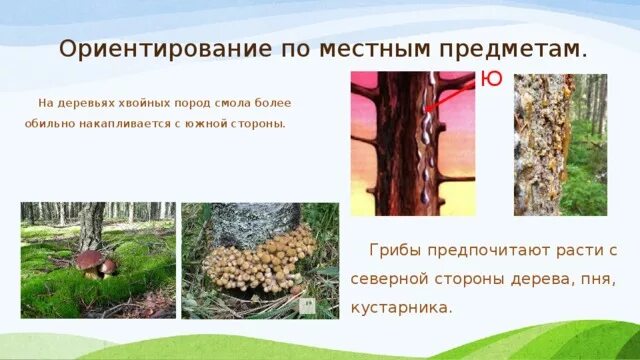 Ориентирование по местным предметам.

На деревьях хвойных пород смола более обильно накапливается с южной стороны.

Ю

Грибы предпочитают расти с северной стороны дерева, пня, кустарника.